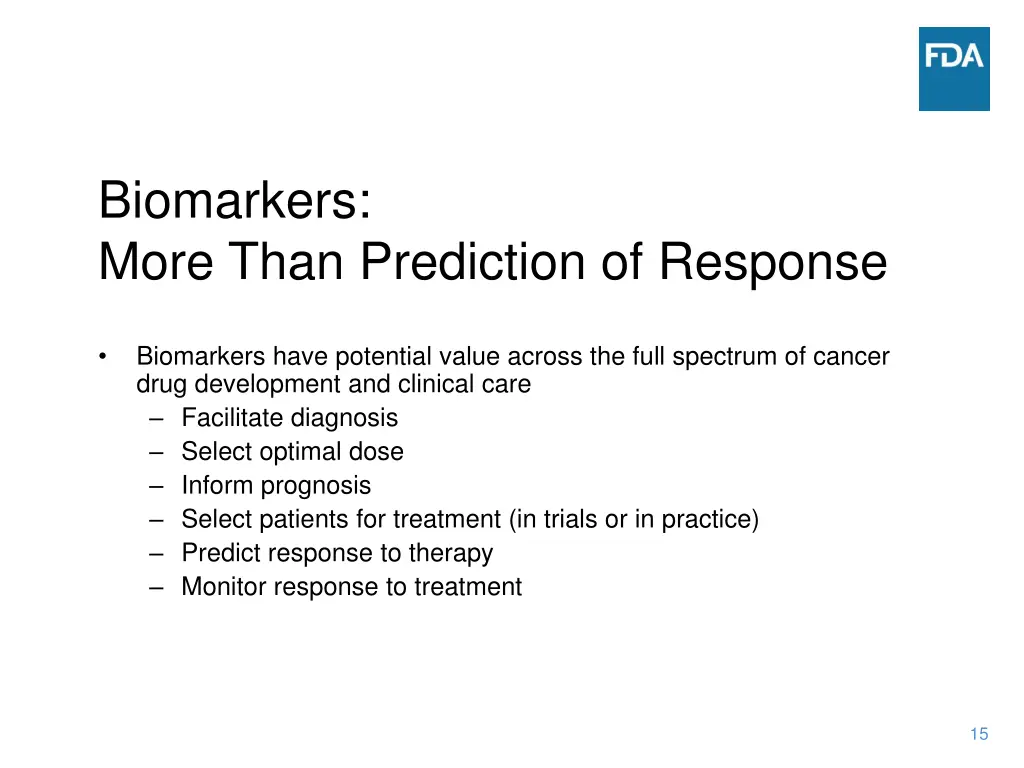 FDA

Biomarkers:
More Than Prediction of Response

• Biomarkers have potential value across the full spectrum of cancer drug development and clinical care
– Facilitate diagnosis
– Select optimal dose
– Inform prognosis
– Select patients for treatment (in trials or in practice)
– Predict response to therapy
– Monitor response to treatment

15